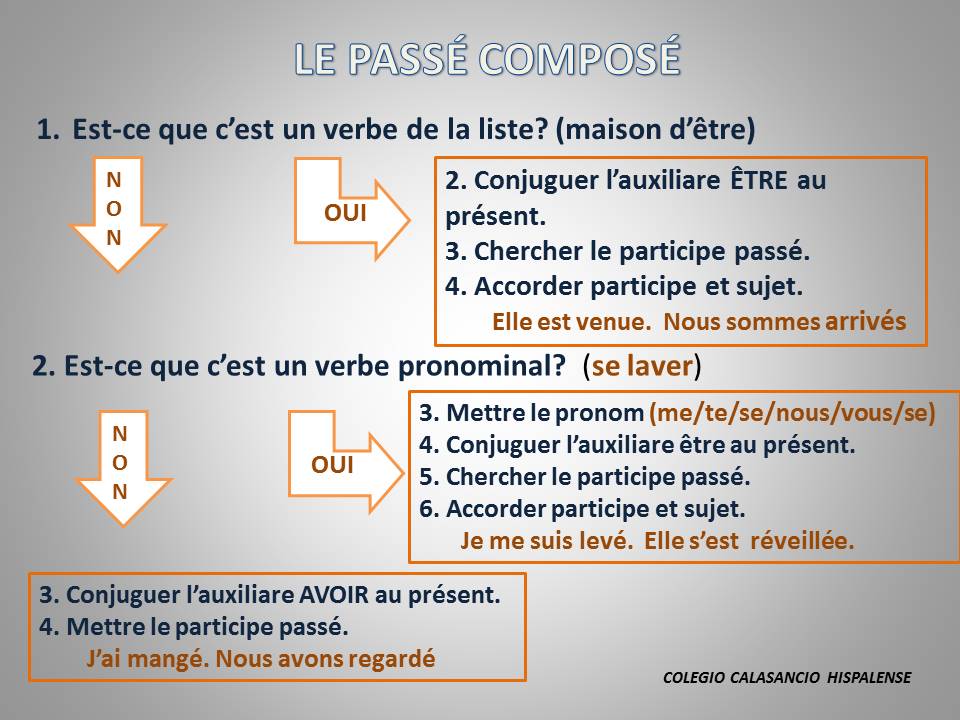 LE PASSÉ COMPOSÉ

1. Est-ce que c'est un verbe de la liste? (maison d'être)

N
O
N

OUI

2. Conjuguer l'auxiliare ÊTRE au présent.
3. Chercher le participe passé.
4. Accorder participe et sujet.
Elle est venue. Nous sommes arrivés

2. Est-ce que c'est un verbe pronominal? (se laver)

N
O
N

OUI

3. Mettre le pronom (me/te/se/nous/vous/se)
4. Conjuguer l'auxiliare être au présent.
5. Chercher le participe passé.
6. Accorder participe et sujet.
Je me suis levé. Elle s'est réveillée.

3. Conjuguer l'auxiliare AVOIR au présent.
4. Mettre le participe passé.
J'ai mangé. Nous avons regardé

COLEGIO CALASANCIO HISPALENSE